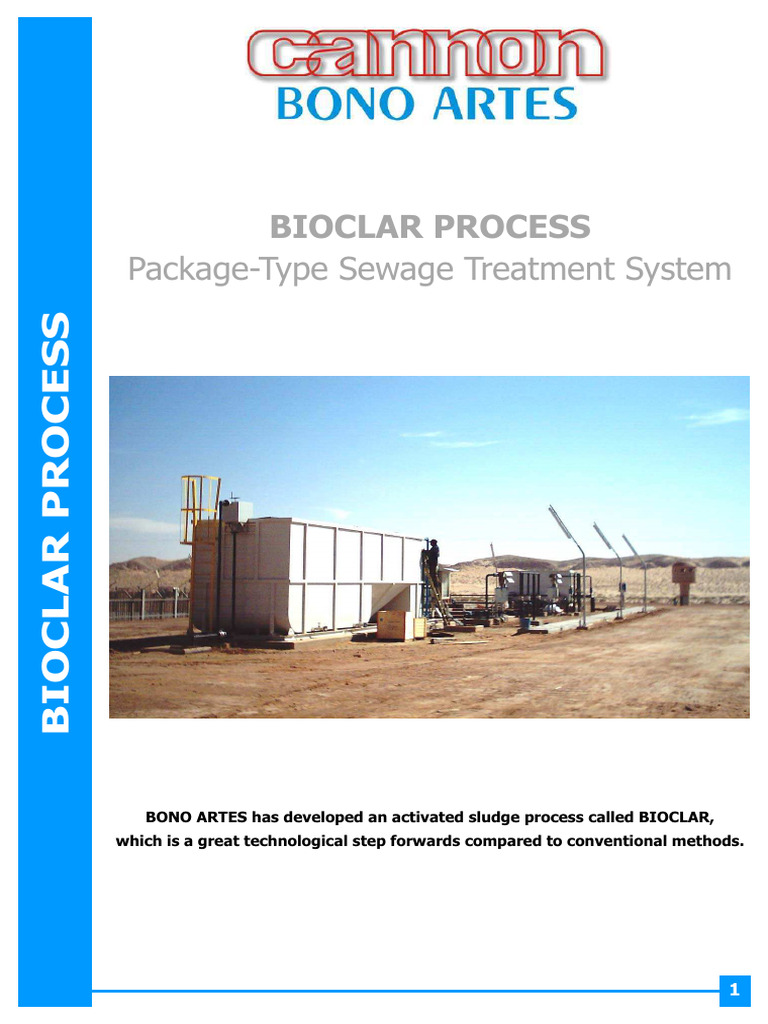 BIOCLAR PROCESS

cannon
BONO ARTES

BIOCLAR PROCESS
Package-Type Sewage Treatment System

BONO ARTES has developed an activated sludge process called BIOCLAR, which is a great technological step forwards compared to conventional methods.

1